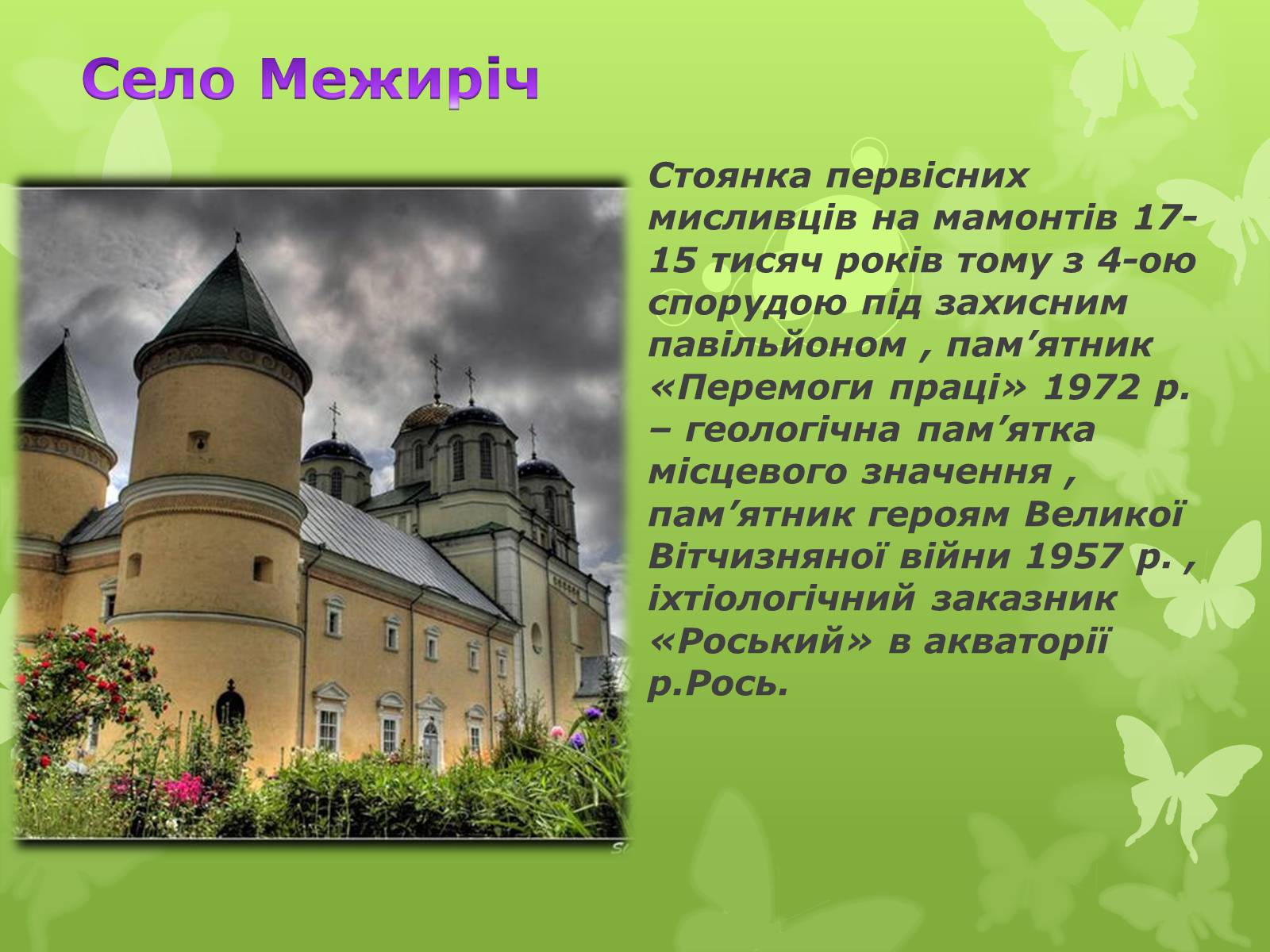 Село Межиріч

Стоянка первісних мисливців на мамонтів 17-15 тисяч років тому з 4-ою спорудою під захисним павільйоном , пам’ятник «Перемоги праці» 1972 р. – геологічна пам’ятка місцевого значення , пам’ятник героям Великої Вітчизняної війни 1957 р. , іхтіологічний заказник «Роський» в акваторії р.Рось.